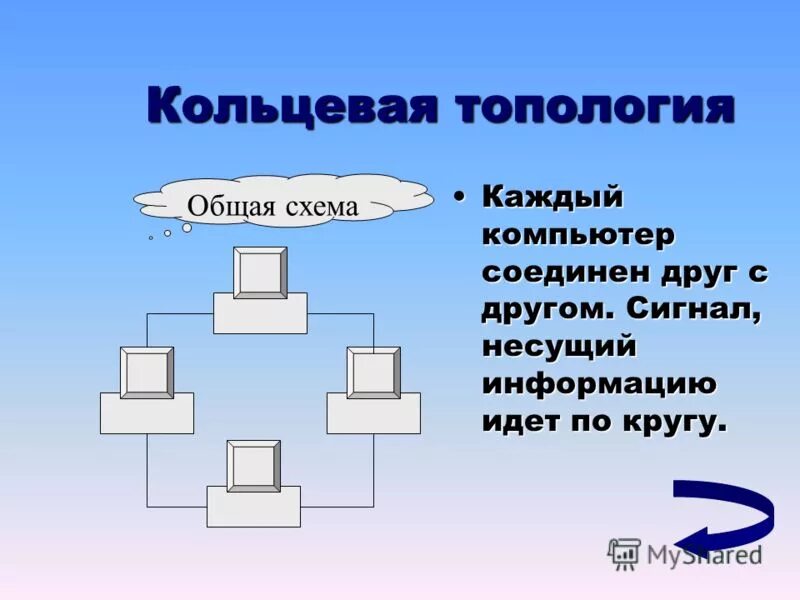 Кольцевая топология

Общая схема

• Каждый компьютер соединен друг с другом. Сигнал, несущий информацию идет по кругу.

MyShared